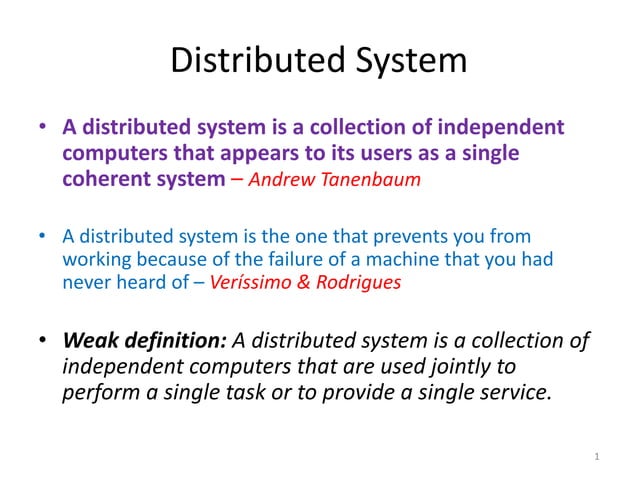 Distributed System

• A distributed system is a collection of independent computers that appears to its users as a single coherent system – Andrew Tanenbaum

• A distributed system is the one that prevents you from working because of the failure of a machine that you had never heard of – Veríssimo & Rodrigues

• Weak definition: A distributed system is a collection of independent computers that are used jointly to perform a single task or to provide a single service.

1